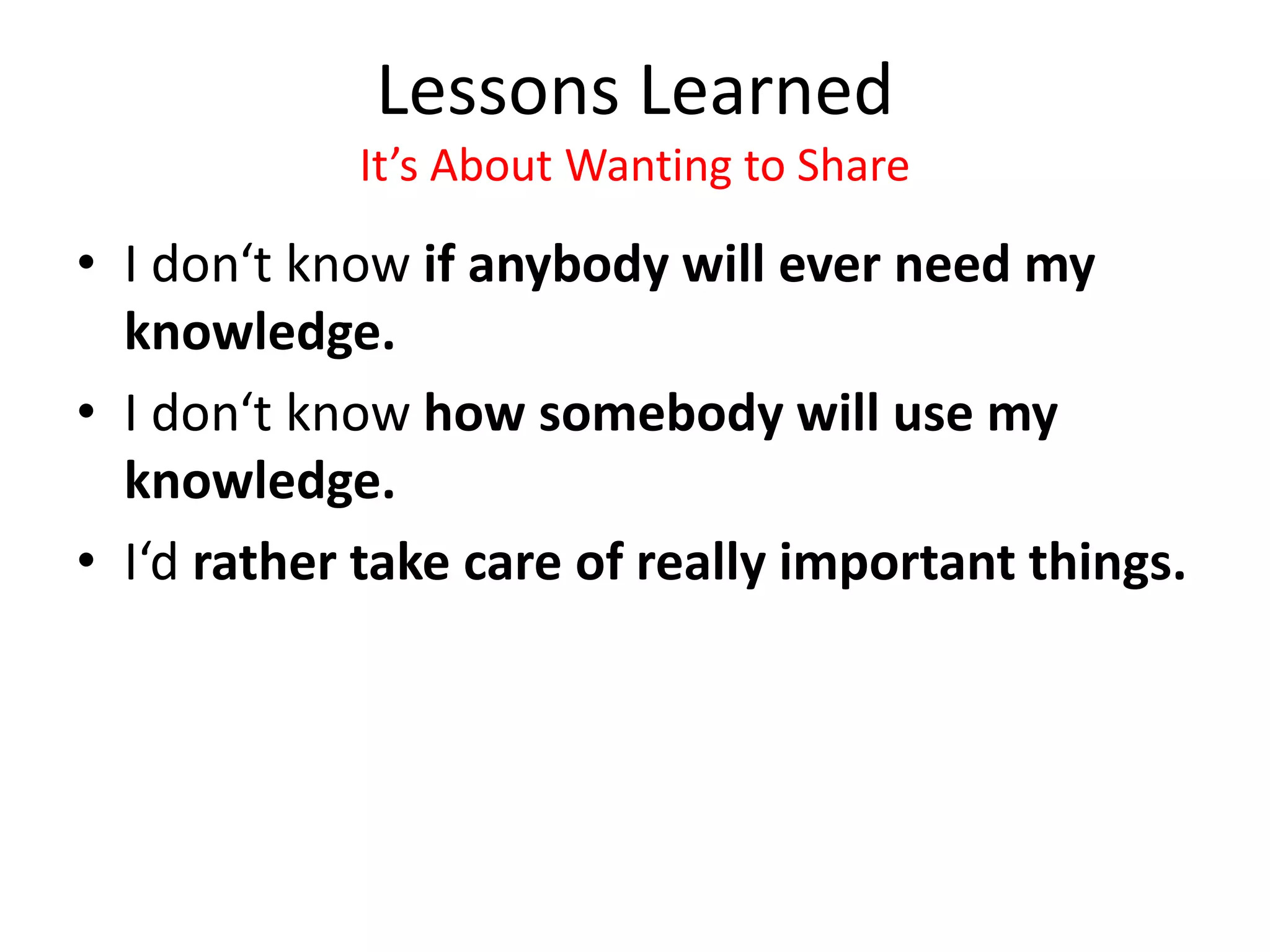 Lessons Learned
It’s About Wanting to Share

• I don‘t know if anybody will ever need my knowledge.
• I don‘t know how somebody will use my knowledge.
• I‘d rather take care of really important things.